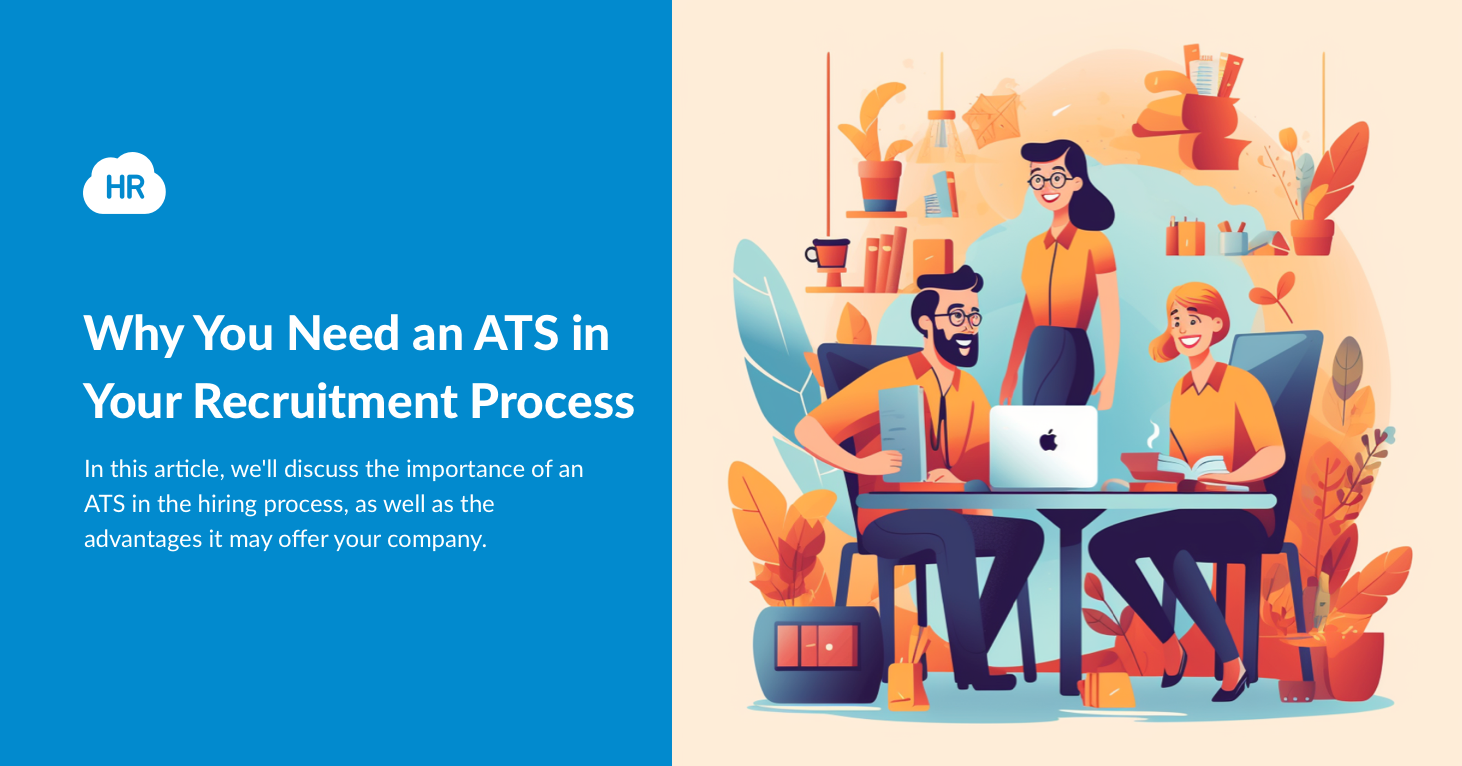 HR

Why You Need an ATS in Your Recruitment Process

In this article, we'll discuss the importance of an ATS in the hiring process, as well as the advantages it may offer your company.